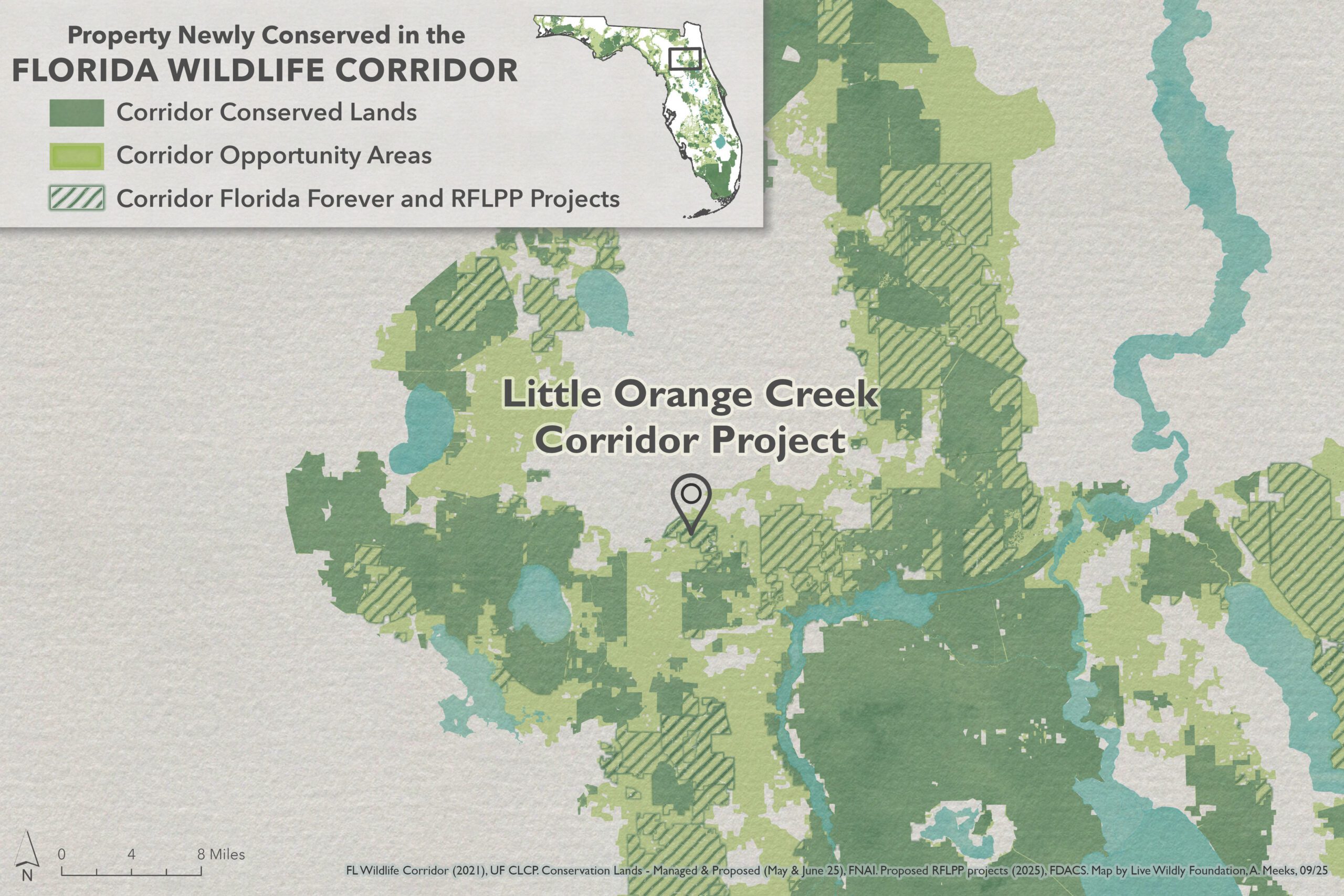 Property Newly Conserved in the
FLORIDA WILDLIFE CORRIDOR

Corridor Conserved Lands
Corridor Opportunity Areas
Corridor Florida Forever and RFLPP Projects

Little Orange Creek
Corridor Project

N
0 4 8 Miles

FL Wildlife Corridor (2021), UF CLCP. Conservation Lands - Managed & Proposed (May & June 25), FNAI. Proposed RFLPP projects (2025), FDACS. Map by Live Wildly Foundation, A. Meeks, 09/25